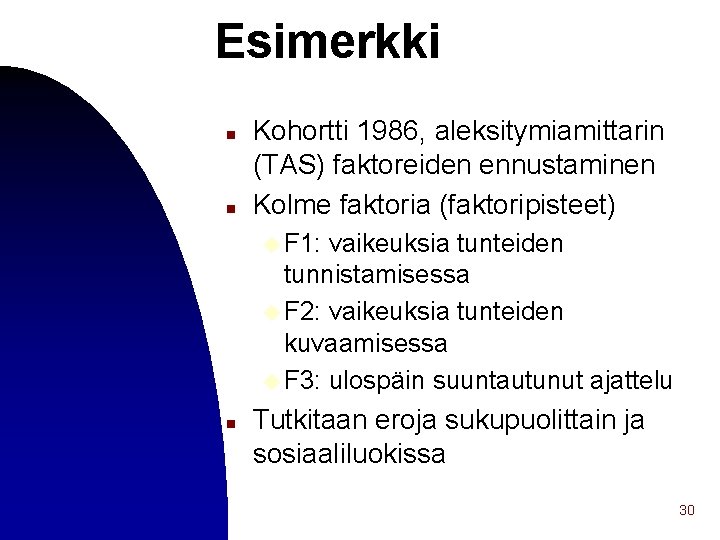 Esimerkki

- Kohortti 1986, aleksitymiamittarin (TAS) faktoreiden ennustaminen
- Kolme faktoria (faktoripisteet)
  - F1: vaikeuksia tunteiden tunnistamisessa
  - F2: vaikeuksia tunteiden kuvaamisessa
  - F3: ulospäin suuntautunut ajattelu
- Tutkitaan eroja sukupuolittain ja sosiaaliluokissa

30